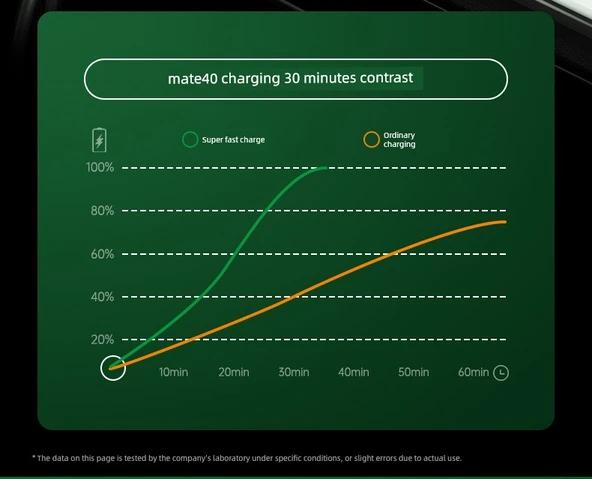 mate40 charging 30 minutes contrast

Super fast charge

Ordinary charging

100%

80%

60%

40%

20%

10min

20min

30min

40min

50min

60min

* The data on this page is tested by the company's laboratory under specific conditions, or slight errors due to actual use.